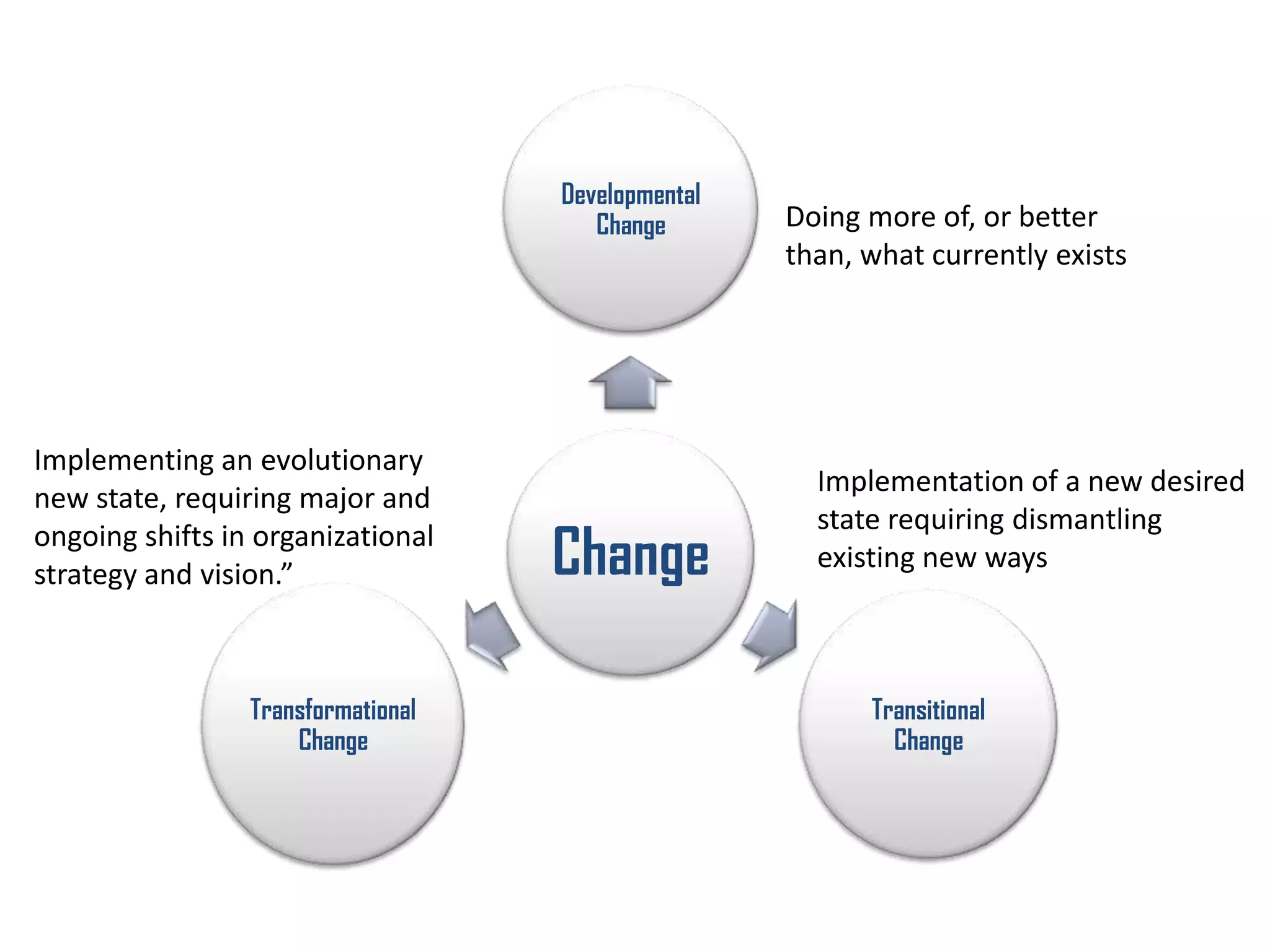 Developmental Change

Doing more of, or better than, what currently exists

Implementing an evolutionary new state, requiring major and ongoing shifts in organizational strategy and vision.”

Change

Implementation of a new desired state requiring dismantling existing new ways

Transformational Change

Transitional Change